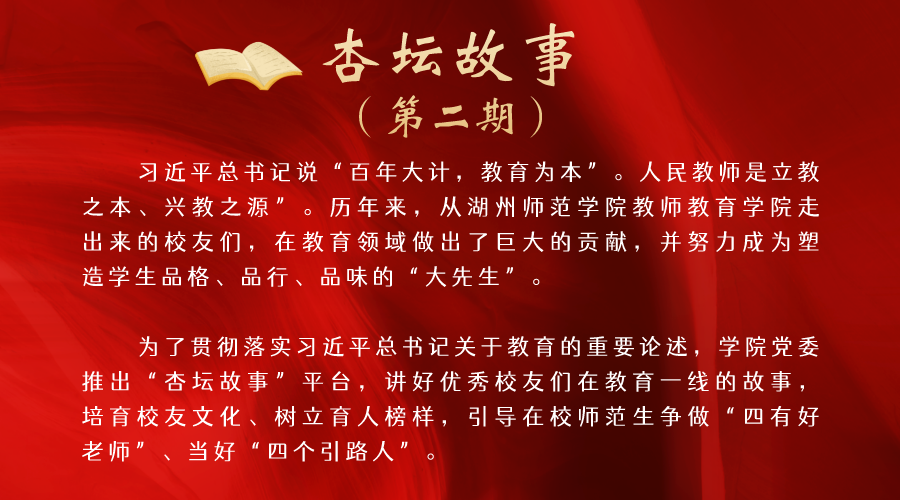 杏坛故事

（第二期）

习近平总书记说“百年大计，教育为本”。人民教师是立教之本、兴教之源”。历年来，从湖州师范学院教师教育学院走出来的校友们，在教育领域做出了巨大的贡献，并努力成为塑造学生品格、品行、品味的“大先生”。

为了贯彻落实习近平总书记关于教育的重要论述，学院党委推出“杏坛故事”平台，讲好优秀校友们在教育一线的故事，培育校友文化、树立育人榜样，引导在校师范生争做“四有好老师”、当好“四个引路人”。